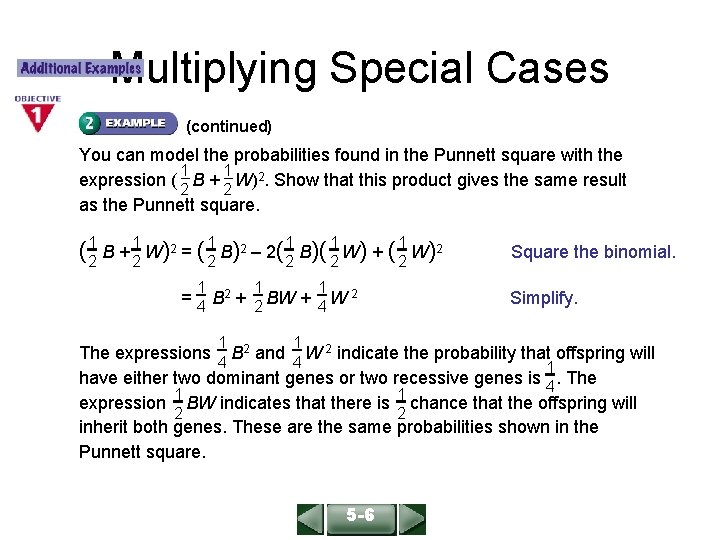 Additional Examples

Multiplying Special Cases

OBJECTIVE 1

2 EXAMPLE (continued)

You can model the probabilities found in the Punnett square with the expression $(\frac{1}{2}B + \frac{1}{2}W)^2$. Show that this product gives the same result as the Punnett square.

$(\frac{1}{2}B + \frac{1}{2}W)^2 = (\frac{1}{2}B)^2 - 2(\frac{1}{2}B)(\frac{1}{2}W) + (\frac{1}{2}W)^2$ Square the binomial.

$= \frac{1}{4}B^2 + \frac{1}{2}BW + \frac{1}{4}W^2$ Simplify.

The expressions $\frac{1}{4}B^2$ and $\frac{1}{4}W^2$ indicate the probability that offspring will have either two dominant genes or two recessive genes is $\frac{1}{4}$. The expression $\frac{1}{2}BW$ indicates that there is $\frac{1}{2}$ chance that the offspring will inherit both genes. These are the same probabilities shown in the Punnett square.

5-6